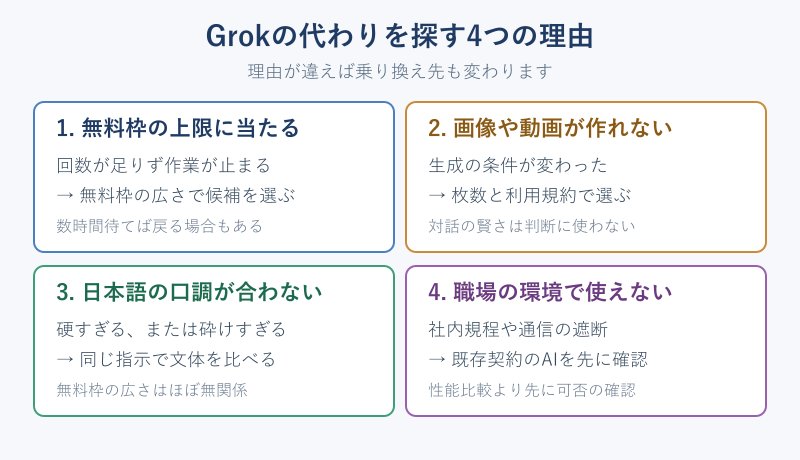 Grokの代わりを探す4つの理由

理由が違えば乗り換え先も変わります

1. 無料枠の上限に当たる

回数が足りず作業が止まる

→ 無料枠の広さで候補を選ぶ

数時間待てば戻る場合もある

2. 画像や動画が作れない

生成の条件が変わった

→ 枚数と利用規約で選ぶ

対話の賢さは判断に使わない

3. 日本語の口調が合わない

硬すぎる、または砕けすぎる

→ 同じ指示で文体を比べる

無料枠の広さはほぼ無関係

4. 職場の環境で使えない

社内規程や通信の遮断

→ 既存契約のAIを先に確認

性能比較より先に可否の確認